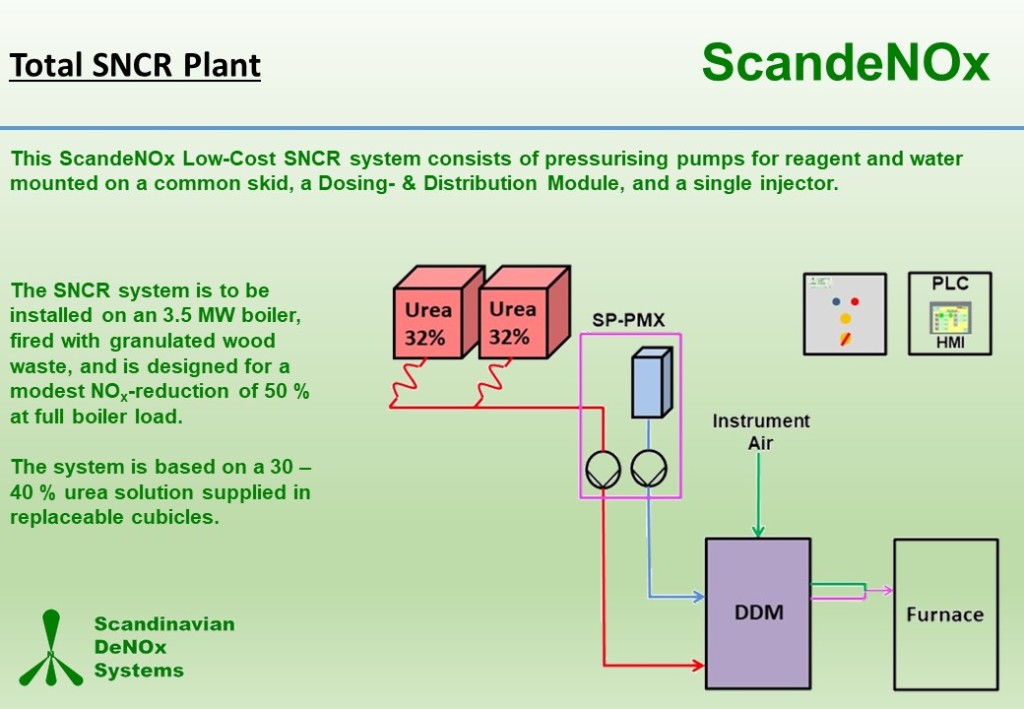 Total SNCR Plant

ScandeNOx

This ScandeNOx Low-Cost SNCR system consists of pressurising pumps for reagent and water mounted on a common skid, a Dosing- & Distribution Module, and a single injector.

The SNCR system is to be installed on an 3.5 MW boiler, fired with granulated wood waste, and is designed for a modest $NO_x$-reduction of 50 % at full boiler load.

The system is based on a 30 – 40 % urea solution supplied in replaceable cubicles.

Scandinavian DeNOx Systems

Urea 32%

Urea 32%

SP-PMX

PLC

HMI

Instrument Air

DDM

Furnace